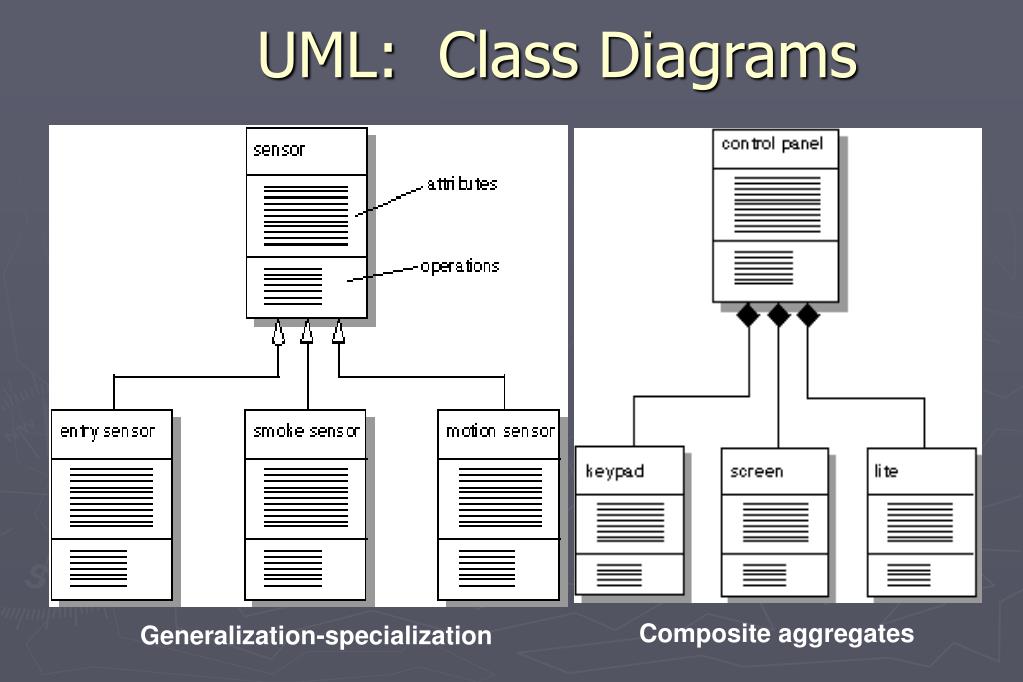 UML: Class Diagrams

sensor
attributes
operations
entry sensor
smoke sensor
motion sensor

Generalization-specialization

control panel
keypad
screen
lite

Composite aggregates